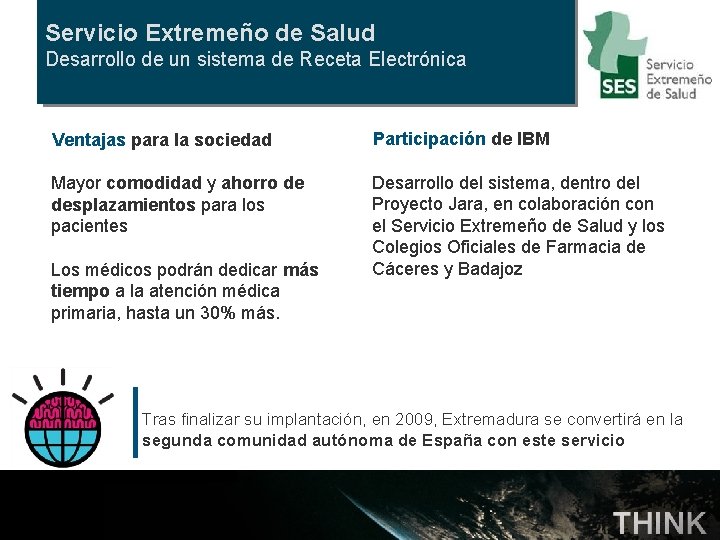 Servicio Extremeño de Salud
Desarrollo de un sistema de Receta Electrónica

SES Servicio Extremeño de Salud

Ventajas para la sociedad

Mayor comodidad y ahorro de desplazamientos para los pacientes

Los médicos podrán dedicar más tiempo a la atención médica primaria, hasta un 30% más.

Participación de IBM

Desarrollo del sistema, dentro del Proyecto Jara, en colaboración con el Servicio Extremeño de Salud y los Colegios Oficiales de Farmacia de Cáceres y Badajoz

Tras finalizar su implantación, en 2009, Extremadura se convertirá en la segunda comunidad autónoma de España con este servicio

THINK